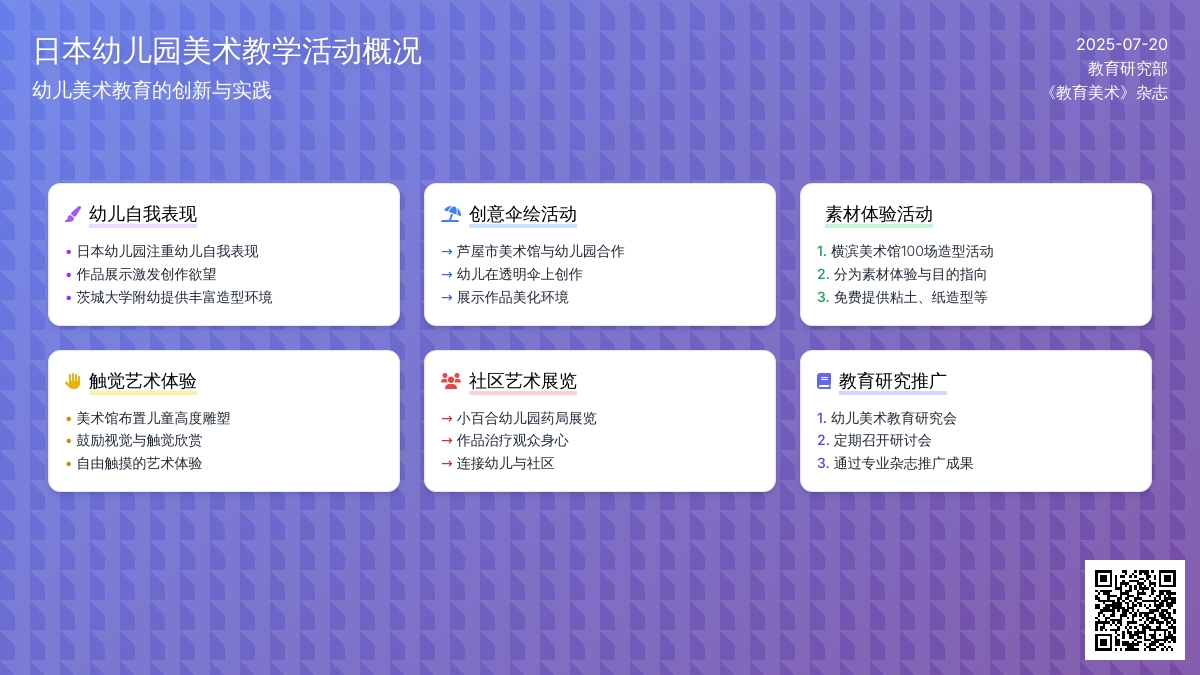 日本幼儿园美术教学活动概况
幼儿美术教育的创新与实践

2025-07-20
教育研究部
《教育美术》杂志

幼儿自我表现
• 日本幼儿园注重幼儿自我表现
• 作品展示激发创作欲望
• 茨城大学附幼提供丰富造型环境

创意伞绘活动
→ 芦屋市美术馆与幼儿园合作
→ 幼儿在透明伞上创作
→ 展示作品美化环境

素材体验活动
1. 横滨美术馆100场造型活动
2. 分为素材体验与目的指向
3. 免费提供粘土、纸造型等

触觉艺术体验
• 美术馆布置儿童高度雕塑
• 鼓励视觉与触觉欣赏
• 自由触摸的艺术体验

社区艺术展览
→ 小百合幼儿园药局展览
→ 作品治疗观众身心
→ 连接幼儿与社区

教育研究推广
1. 幼儿美术教育研究会
2. 定期召开研讨会
3. 通过专业杂志推广成果